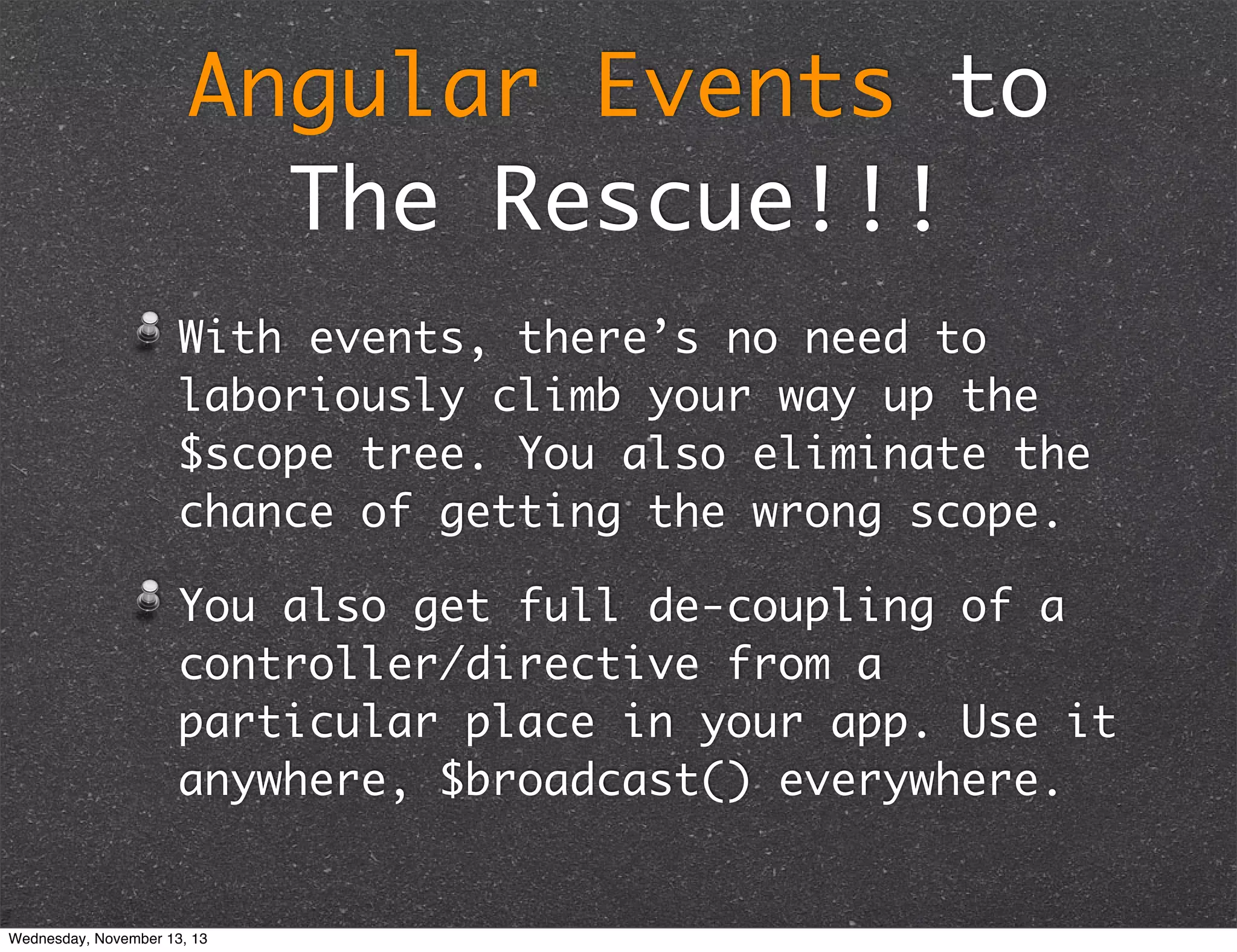 Angular Events to The Rescue!!!

With events, there’s no need to laboriously climb your way up the \$scope tree. You also eliminate the chance of getting the wrong scope.

You also get full de-coupling of a controller/directive from a particular place in your app. Use it anywhere, \$broadcast() everywhere.

Wednesday, November 13, 13